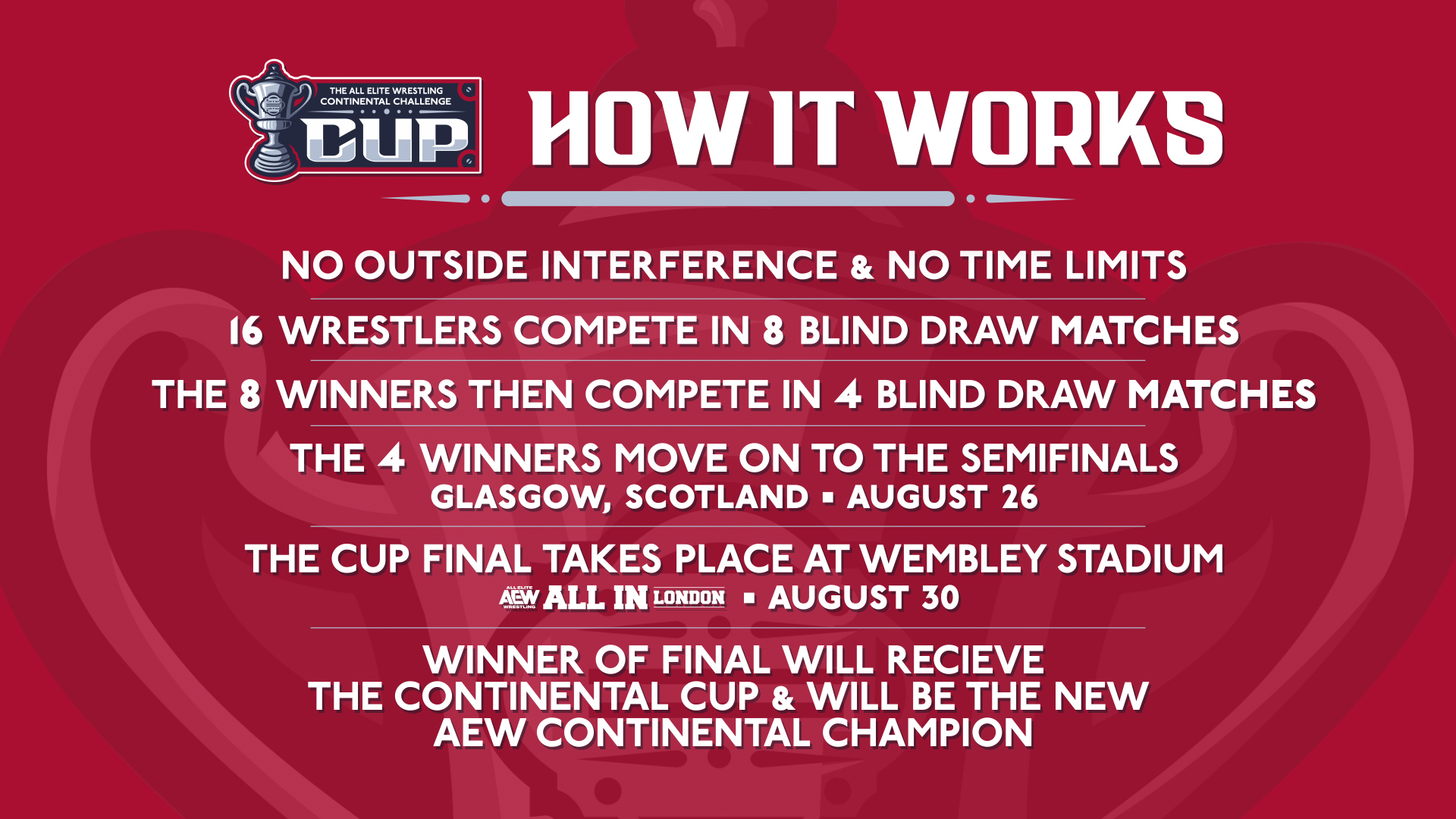 THE ALL ELITE WRESTLING CONTINENTAL CHALLENGE CUP

HOW IT WORKS

NO OUTSIDE INTERFERENCE & NO TIME LIMITS

16 WRESTLERS COMPETE IN 8 BLIND DRAW MATCHES

THE 8 WINNERS THEN COMPETE IN 4 BLIND DRAW MATCHES

THE 4 WINNERS MOVE ON TO THE SEMIFINALS
GLASGOW, SCOTLAND ▪ AUGUST 26

THE CUP FINAL TAKES PLACE AT WEMBLEY STADIUM
ALL ELITE AEW WRESTLING ALL IN LONDON ▪ AUGUST 30

WINNER OF FINAL WILL RECIEVE THE CONTINENTAL CUP & WILL BE THE NEW AEW CONTINENTAL CHAMPION